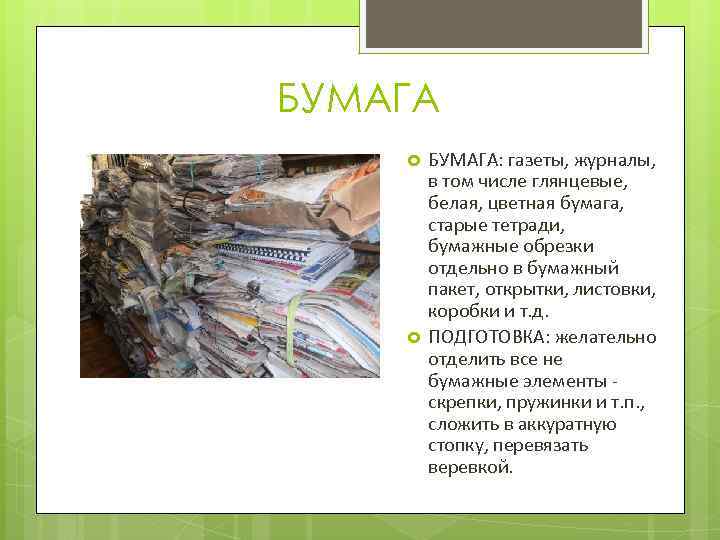 БУМАГА

БУМАГА: газеты, журналы, в том числе глянцевые, белая, цветная бумага, старые тетради, бумажные обрезки отдельно в бумажный пакет, открытки, листовки, коробки и т.д.

ПОДГОТОВКА: желательно отделить все не бумажные элементы - скрепки, пружинки и т.п., сложить в аккуратную стопку, перевязать веревкой.